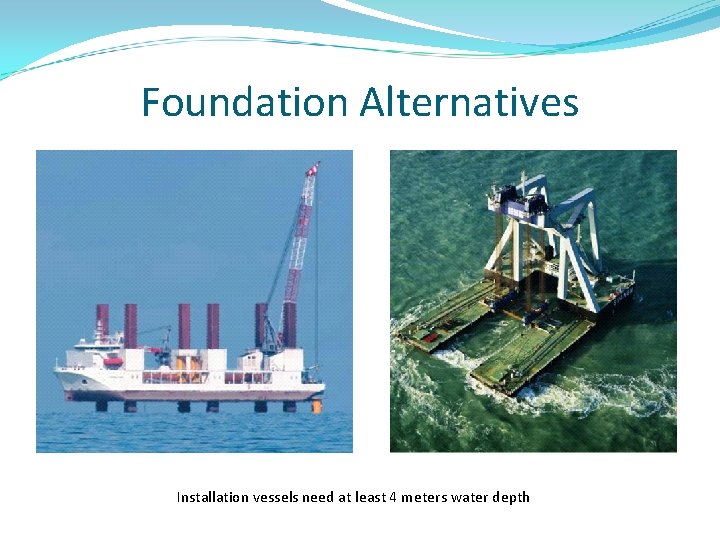 Foundation Alternatives

Installation vessels need at least 4 meters water depth